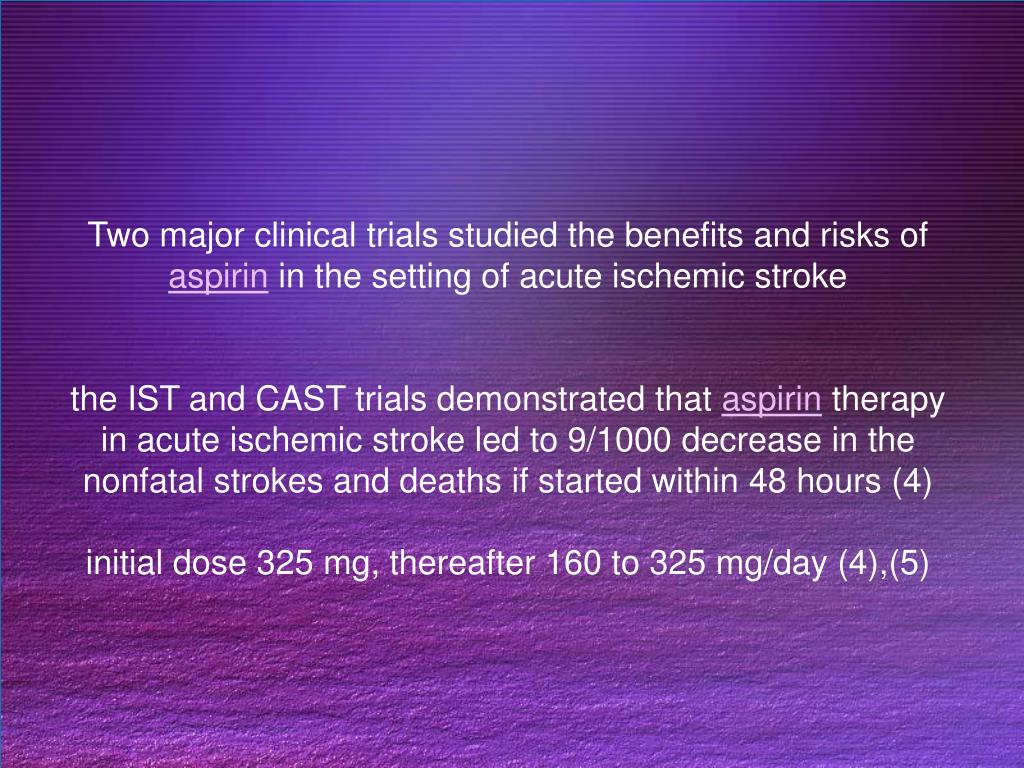 Two major clinical trials studied the benefits and risks of aspirin in the setting of acute ischemic stroke

the IST and CAST trials demonstrated that aspirin therapy in acute ischemic stroke led to 9/1000 decrease in the nonfatal strokes and deaths if started within 48 hours (4)

initial dose 325 mg, thereafter 160 to 325 mg/day (4),(5)